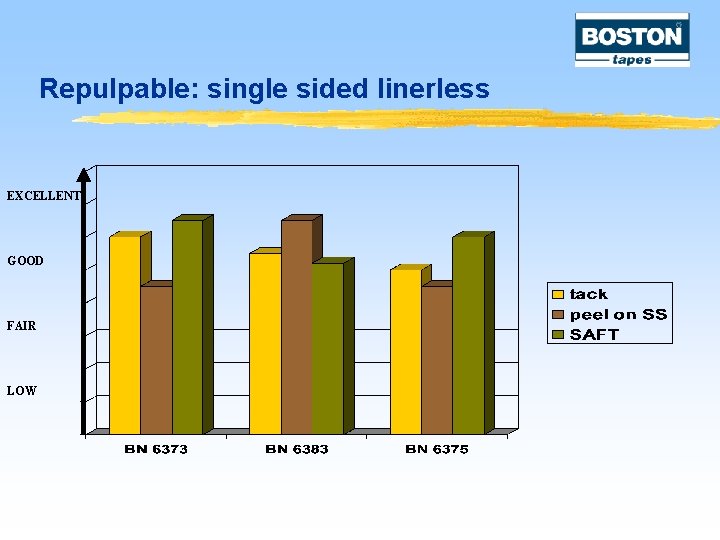 BOSTON
tapes

Repulpable: single sided linerless

EXCELLENT
GOOD
FAIR
LOW

BN 6373
BN 6383
BN 6375

tack
peel on SS
SAFT